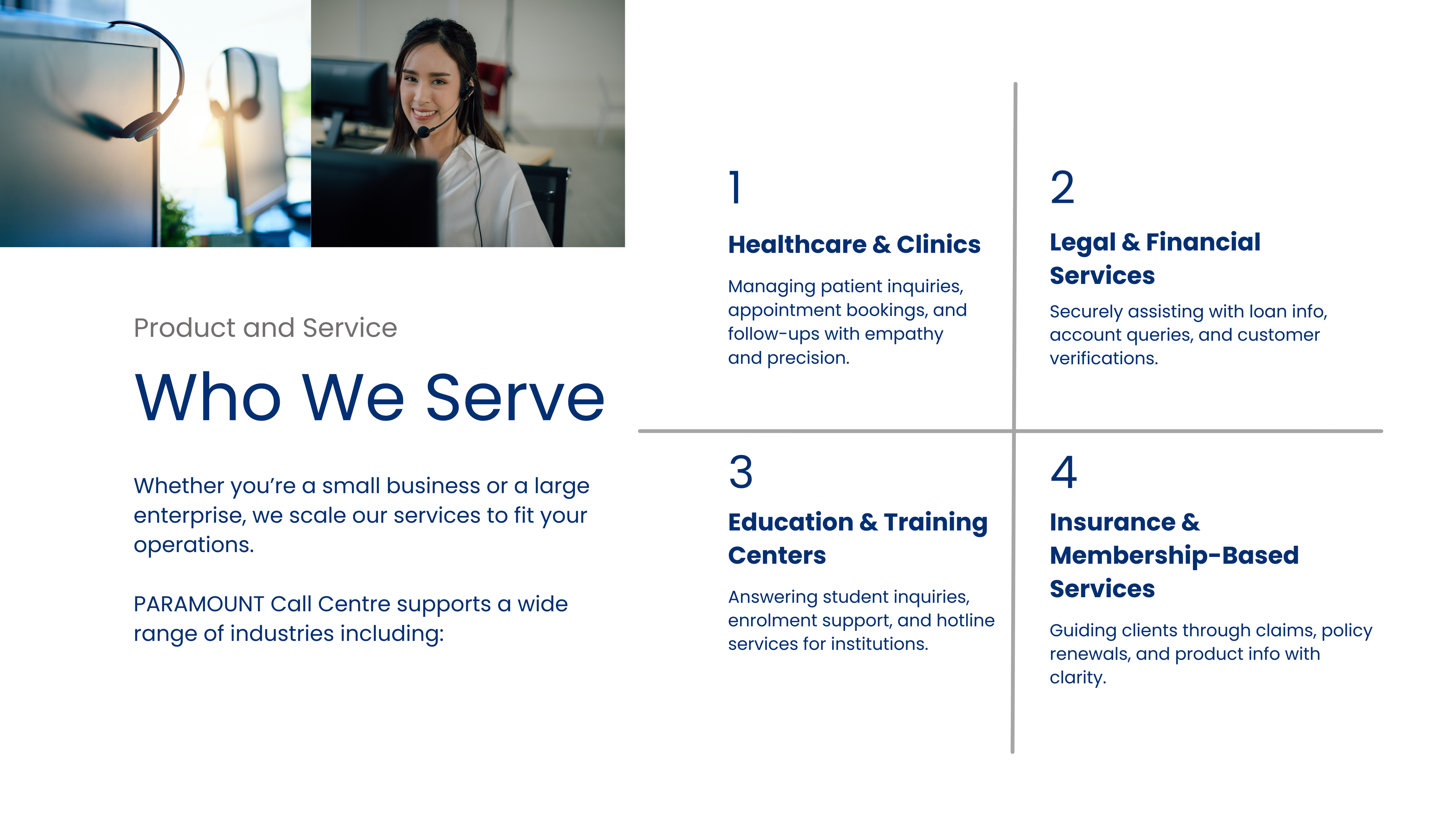 Product and Service

Who We Serve

Whether you're a small business or a large enterprise, we scale our services to fit your operations.

PARAMOUNT Call Centre supports a wide range of industries including:

1

Healthcare & Clinics

Managing patient inquiries, appointment bookings, and follow-ups with empathy and precision.

2

Legal & Financial Services

Securely assisting with loan info, account queries, and customer verifications.

3

Education & Training Centers

Answering student inquiries, enrolment support, and hotline services for institutions.

4

Insurance & Membership-Based Services

Guiding clients through claims, policy renewals, and product info with clarity.